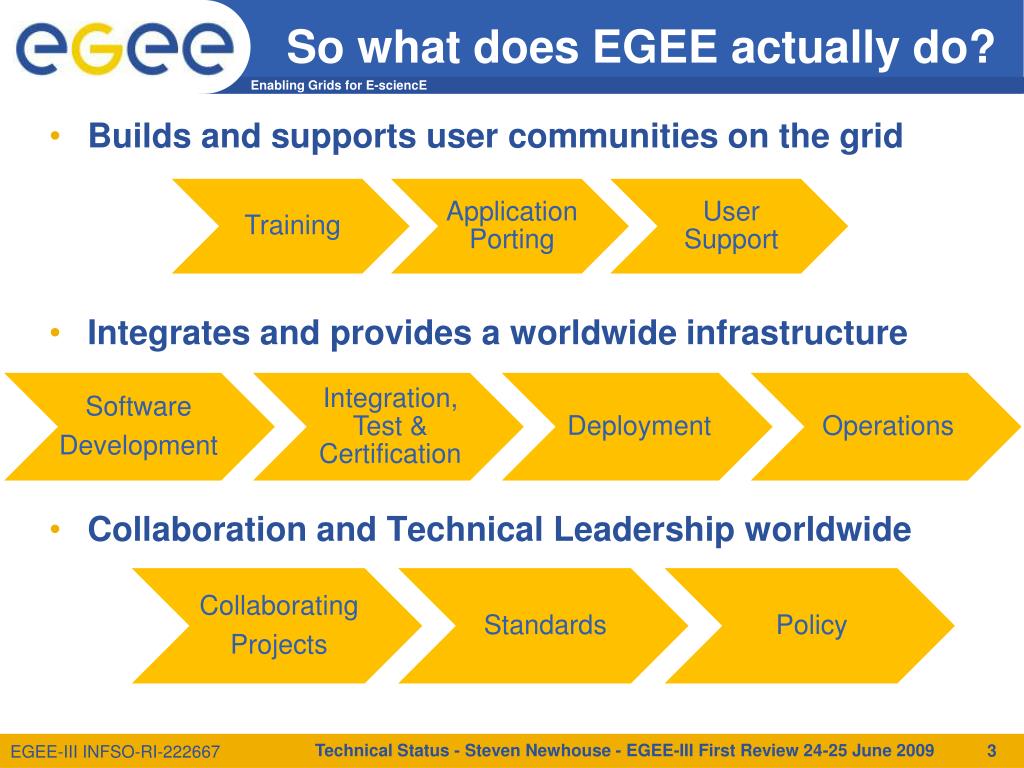 egee

So what does EGEE actually do?

Enabling Grids for E-sciencE

• Builds and supports user communities on the grid

Training

Application Porting

User Support

• Integrates and provides a worldwide infrastructure

Software Development

Integration, Test & Certification

Deployment

Operations

• Collaboration and Technical Leadership worldwide

Collaborating Projects

Standards

Policy

EGEE-III INFSO-RI-222667

Technical Status - Steven Newhouse - EGEE-III First Review 24-25 June 2009

3